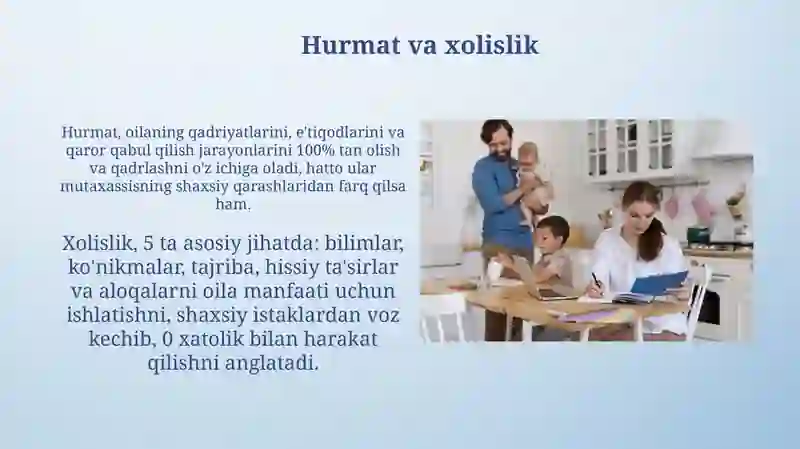 Hurmat va xolislik

Hurmat, oilaning qadriyatlarini, e'tiqodlarini va qaror qabul qilish jarayonlarini 100% tan olish va qadrlashni o'z ichiga oladi, hatto ular mutaxassisning shaxsiy qarashlaridan farq qilsa ham.

Xolislik, 5 ta asosiy jihatda: bilimlar, ko'nikmalar, tajriba, hissiy ta'sirlar va aloqalarni oila manfaati uchun ishlatishni, shaxsiy istaklardan voz kechib, 0 xatolik bilan harakat qilishni anglatadi.